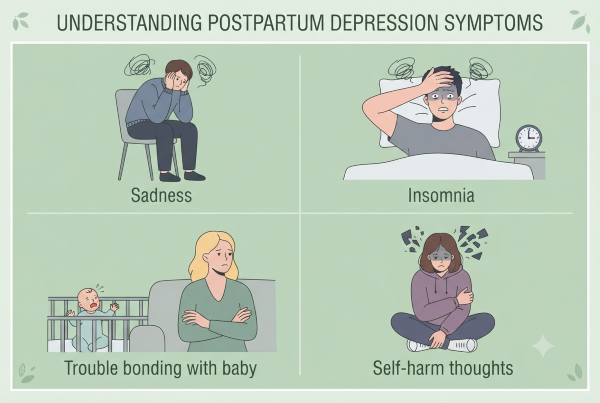 UNDERSTANDING POSTPARTUM DEPRESSION SYMPTOMS

Sadness

Insomnia

Trouble bonding with baby

Self-harm thoughts